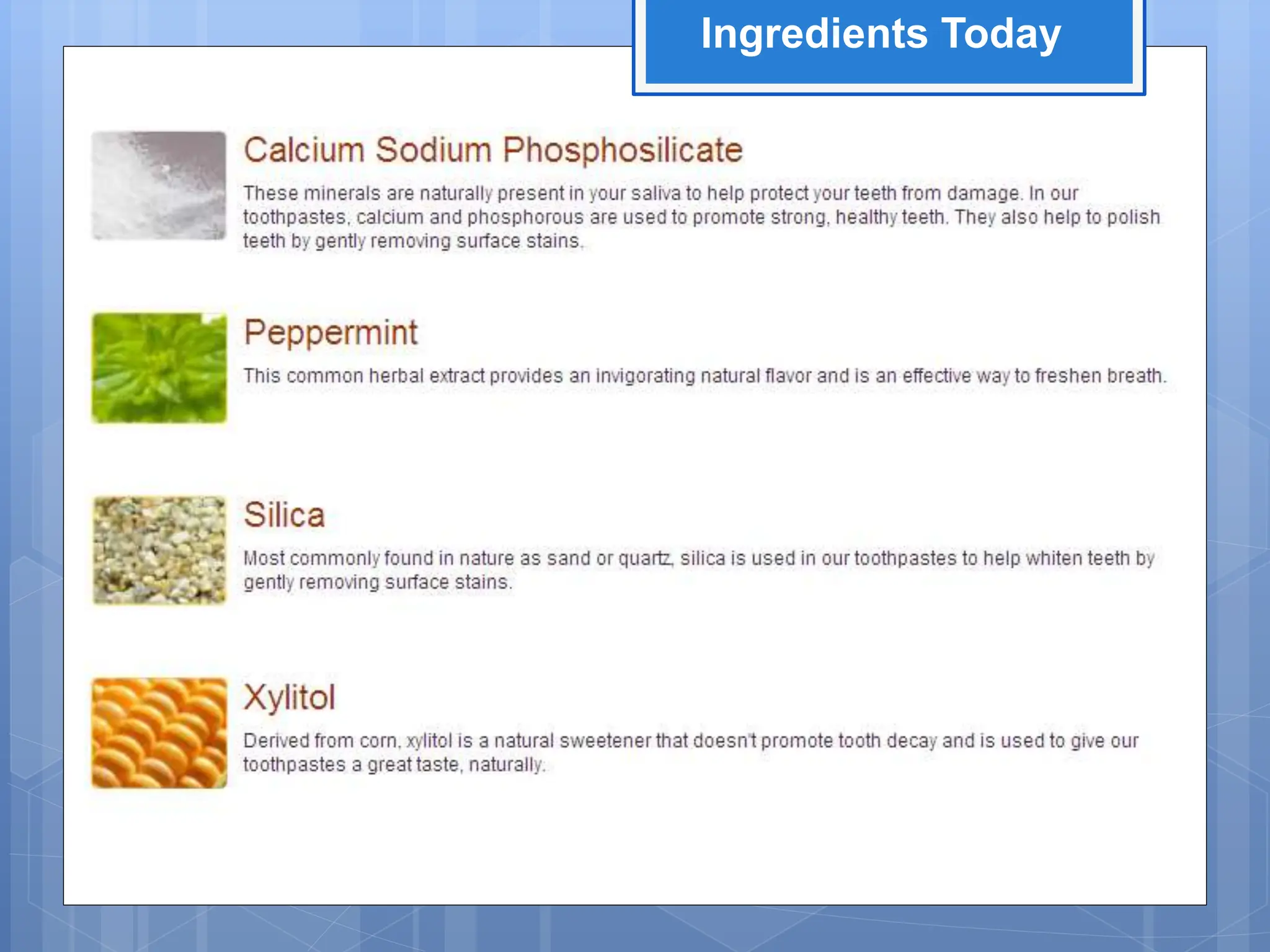 Ingredients Today

Calcium Sodium Phosphosilicate

These minerals are naturally present in your saliva to help protect your teeth from damage. In our toothpastes, calcium and phosphorous are used to promote strong, healthy teeth. They also help to polish teeth by gently removing surface stains.

Peppermint

This common herbal extract provides an invigorating natural flavor and is an effective way to freshen breath.

Silica

Most commonly found in nature as sand or quartz, silica is used in our toothpastes to help whiten teeth by gently removing surface stains.

Xylitol

Derived from corn, xylitol is a natural sweetener that doesn't promote tooth decay and is used to give our toothpastes a great taste, naturally.